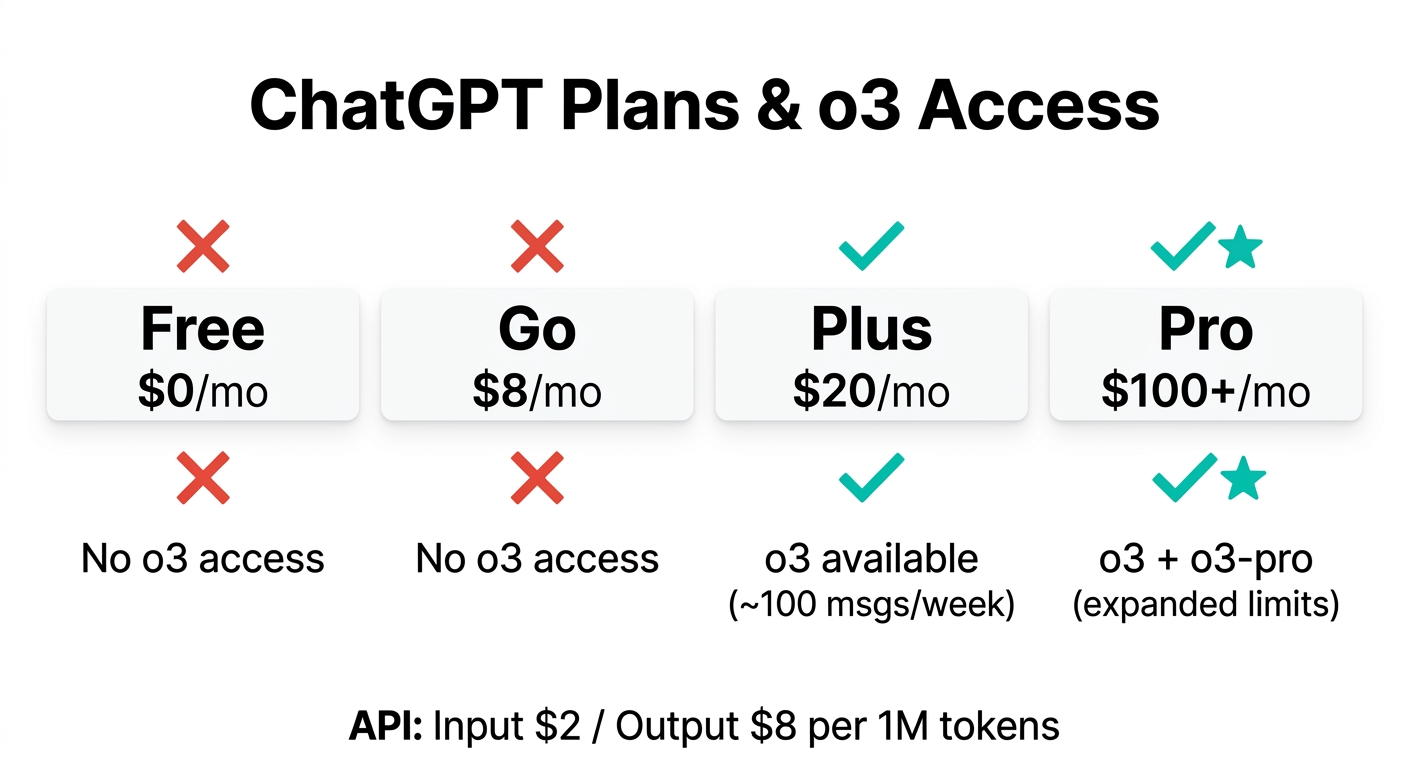 ChatGPT Plans & o3 Access

Free
\$0/mo
No o3 access

Go
\$8/mo
No o3 access

Plus
\$20/mo
o3 available
(~100 msgs/week)

Pro
\$100+/mo
o3 + o3-pro
(expanded limits)

API: Input \$2 / Output \$8 per 1M tokens